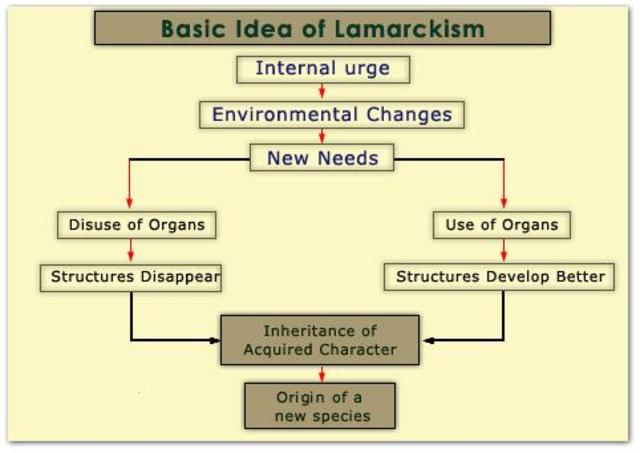 Basic Idea of Lamarckism

Internal urge

Environmental Changes

New Needs

Disuse of Organs

Structures Disappear

Use of Organs

Structures Develop Better

Inheritance of Acquired Character

Origin of a new species